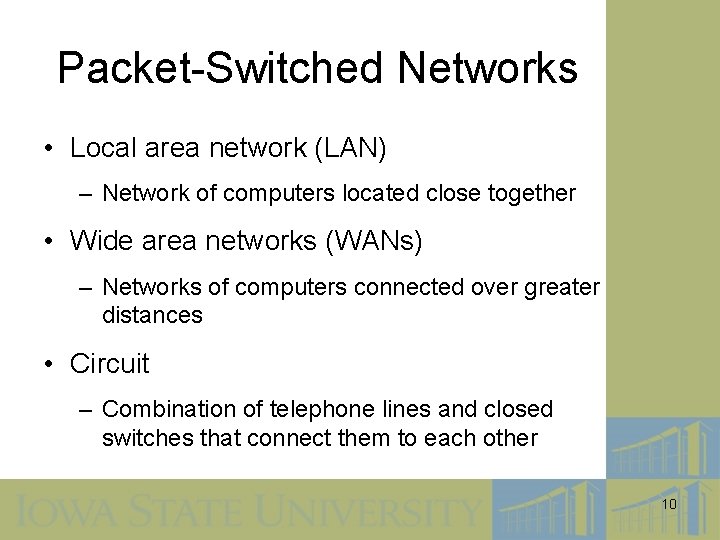 Packet-Switched Networks

• Local area network (LAN)

– Network of computers located close together

• Wide area networks (WANs)

– Networks of computers connected over greater distances

• Circuit

– Combination of telephone lines and closed switches that connect them to each other

IOWA STATE UNIVERSITY

10